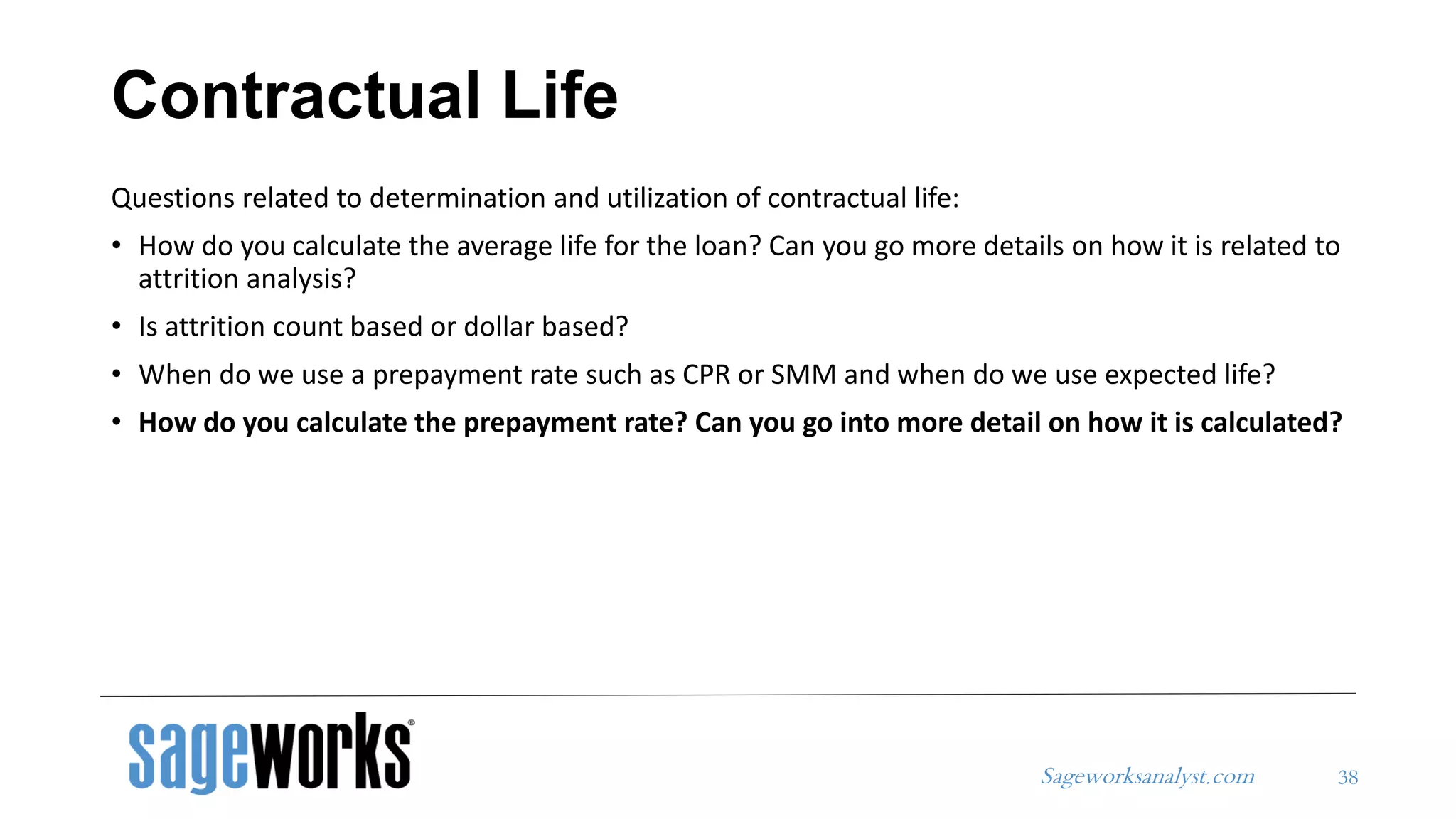 Contractual Life

Questions related to determination and utilization of contractual life:

• How do you calculate the average life for the loan? Can you go more details on how it is related to attrition analysis?

• Is attrition count based or dollar based?

• When do we use a prepayment rate such as CPR or SMM and when do we use expected life?

• How do you calculate the prepayment rate? Can you go into more detail on how it is calculated?

sageworks®

Sageworksanalyst.com

38